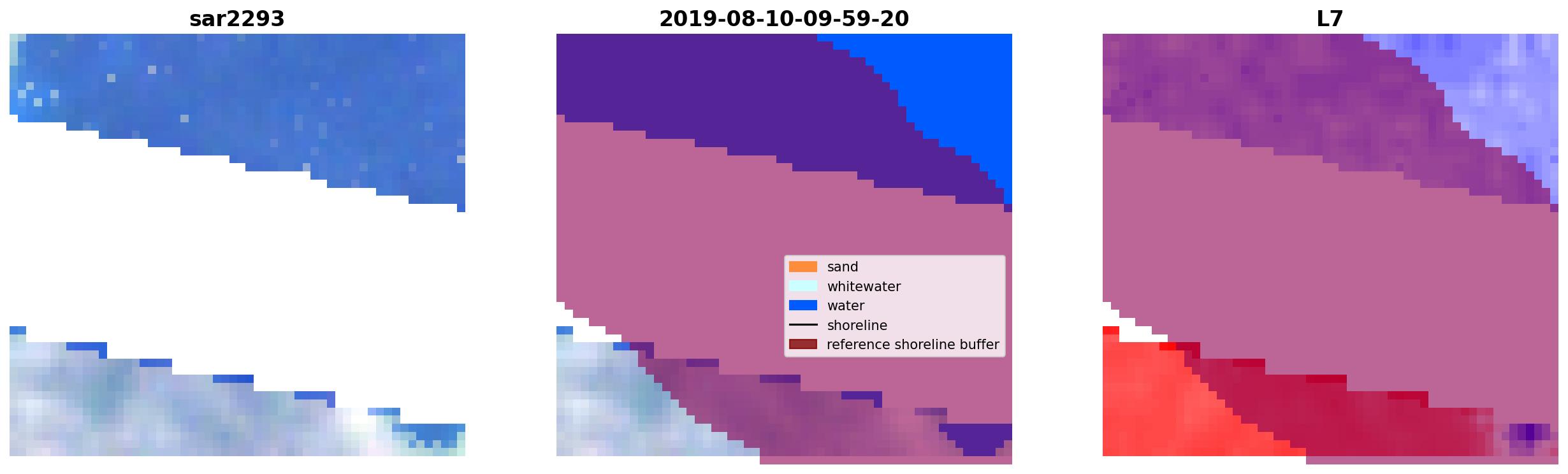 sar2293

2019-08-10-09-59-20

sand
whitewater
water
shoreline
reference shoreline buffer

L7